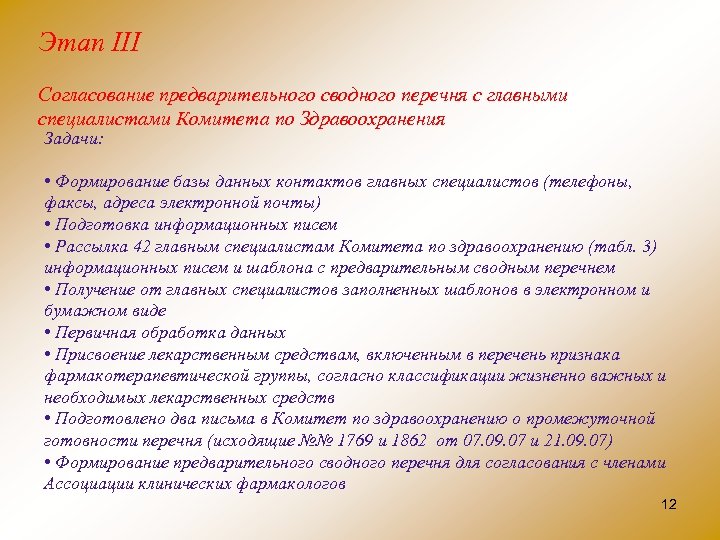 Этап III

Согласование предварительного сводного перечня с главными специалистами Комитета по Здравоохранения

Задачи:

• Формирование базы данных контактов главных специалистов (телефоны, факсы, адреса электронной почты)
• Подготовка информационных писем
• Рассылка 42 главным специалистам Комитета по здравоохранению (табл. 3) информационных писем и шаблона с предварительным сводным перечнем
• Получение от главных специалистов заполненных шаблонов в электронном и бумажном виде
• Первичная обработка данных
• Присвоение лекарственным средствам, включенным в перечень признака фармакотерапевтической группы, согласно классификации жизненно важных и необходимых лекарственных средств
• Подготовлено два письма в Комитет по здравоохранению о промежуточной готовности перечня (исходящие №№ 1769 и 1862 от 07.09.07 и 21.09.07)
• Формирование предварительного сводного перечня для согласования с членами Ассоциации клинических фармакологов

12